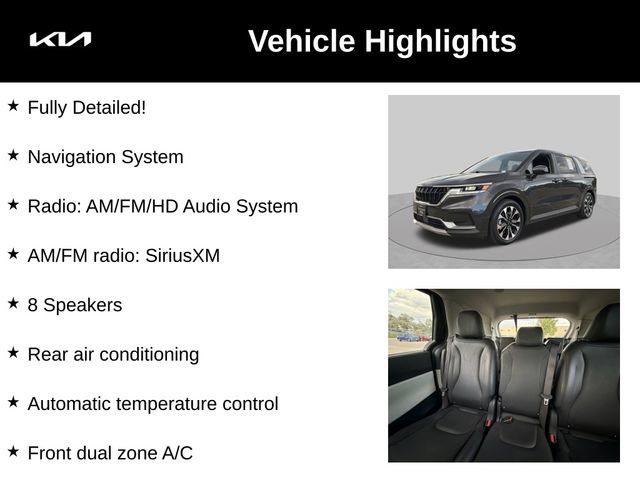 KIA

Vehicle Highlights

★ Fully Detailed!

★ Navigation System

★ Radio: AM/FM/HD Audio System

★ AM/FM radio: SiriusXM

★ 8 Speakers

★ Rear air conditioning

★ Automatic temperature control

★ Front dual zone A/C